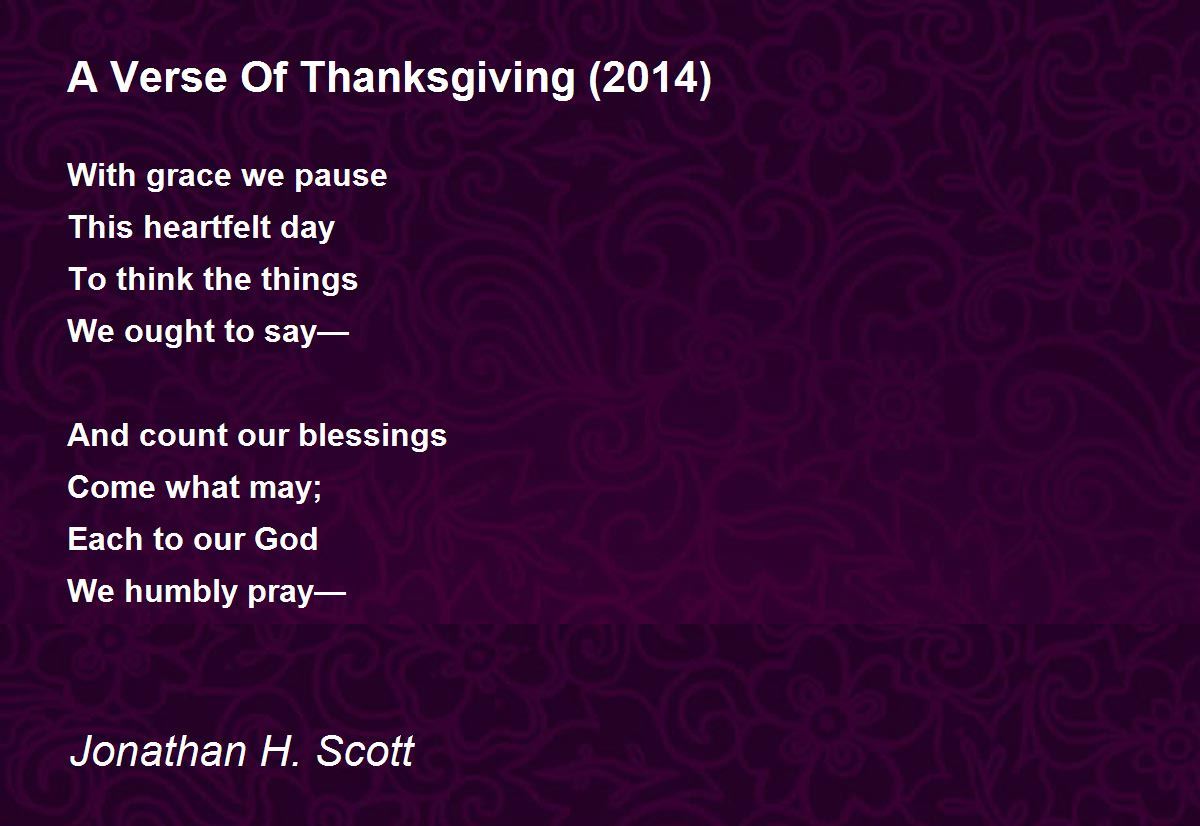 A Verse Of Thanksgiving (2014)

With grace we pause
This heartfelt day
To think the things
We ought to say—

And count our blessings
Come what may;
Each to our God
We humbly pray—

Jonathan H. Scott